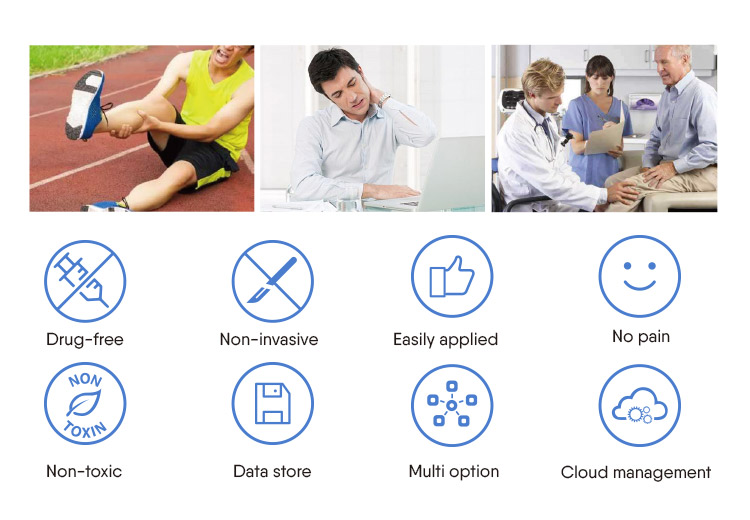 Drug-free

Non-invasive

Easily applied

No pain

NON TOXIN

Non-toxic

Data store

Multi option

Cloud management